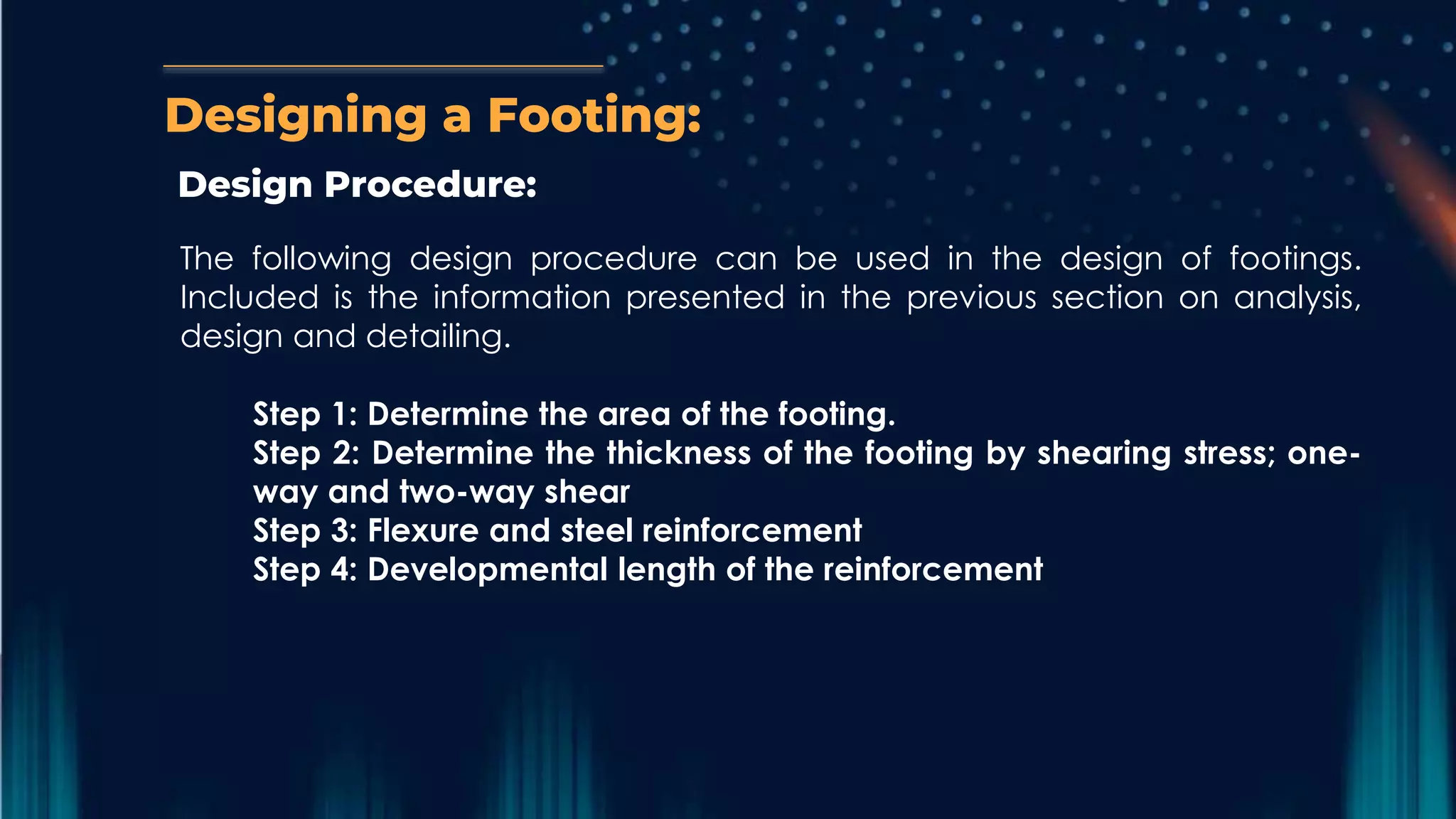 Designing a Footing:

Design Procedure:

The following design procedure can be used in the design of footings. Included is the information presented in the previous section on analysis, design and detailing.

Step 1: Determine the area of the footing.
Step 2: Determine the thickness of the footing by shearing stress; one-way and two-way shear
Step 3: Flexure and steel reinforcement
Step 4: Developmental length of the reinforcement